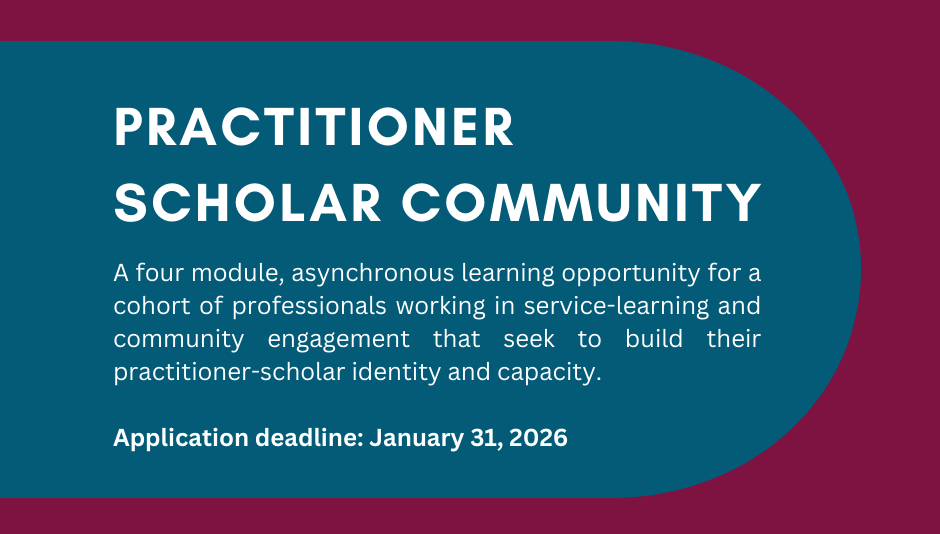 PRACTITIONER SCHOLAR COMMUNITY

A four module, asynchronous learning opportunity for a cohort of professionals working in service-learning and community engagement that seek to build their practitioner-scholar identity and capacity.

Application deadline: January 31, 2026